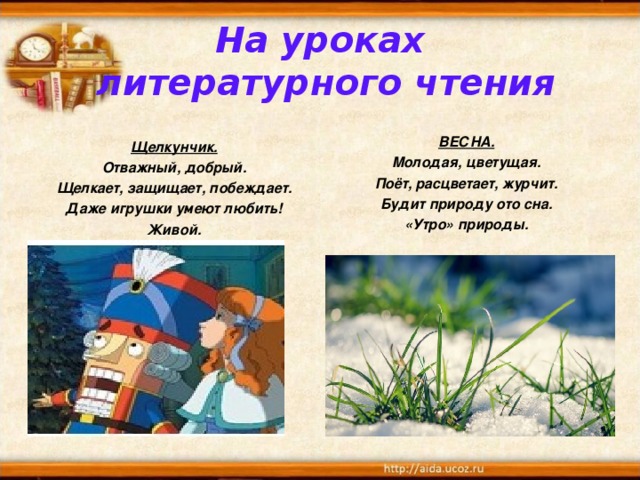 На уроках литературного чтения

Щелкунчик.
Отважный, добрый.
Щелкает, защищает, побеждает.
Даже игрушки умеют любить!
Живой.

ВЕСНА.
Молодая, цветущая.
Поёт, расцветает, журчит.
Будит природу ото сна.
«Утро» природы.

http://aida.ucoz.ru